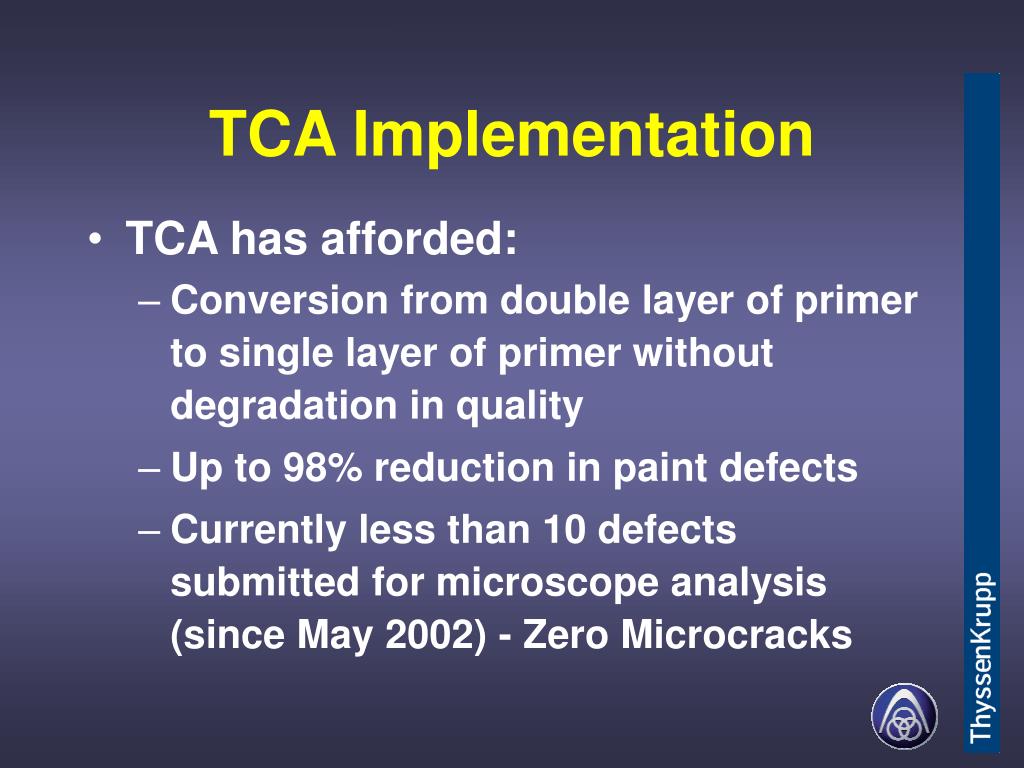 TCA Implementation

• TCA has afforded:

– Conversion from double layer of primer to single layer of primer without degradation in quality

– Up to 98% reduction in paint defects

– Currently less than 10 defects submitted for microscope analysis (since May 2002) - Zero Microcracks

ThyssenKrupp